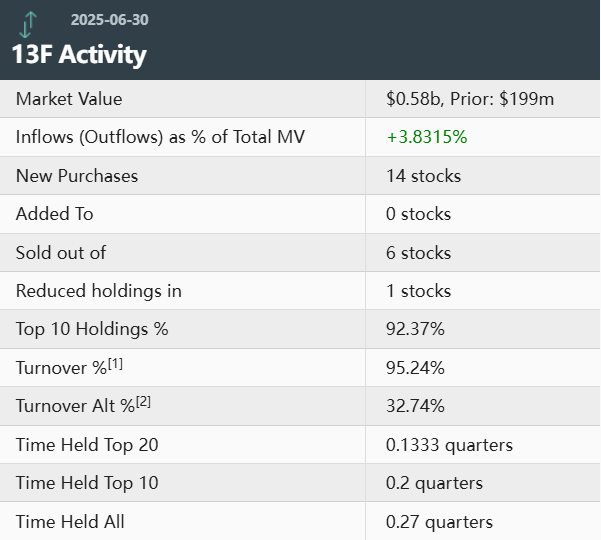 2025-06-30
13F Activity

| | |
|---|---|
| Market Value | \$0.58b, Prior: \$199m |
| Inflows (Outflows) as % of Total MV | +3.8315% |
| New Purchases | 14 stocks |
| Added To | 0 stocks |
| Sold out of | 6 stocks |
| Reduced holdings in | 1 stocks |
| Top 10 Holdings % | 92.37% |
| Turnover %$^{[1]}$ | 95.24% |
| Turnover Alt %$^{[2]}$ | 32.74% |
| Time Held Top 20 | 0.1333 quarters |
| Time Held Top 10 | 0.2 quarters |
| Time Held All | 0.27 quarters |